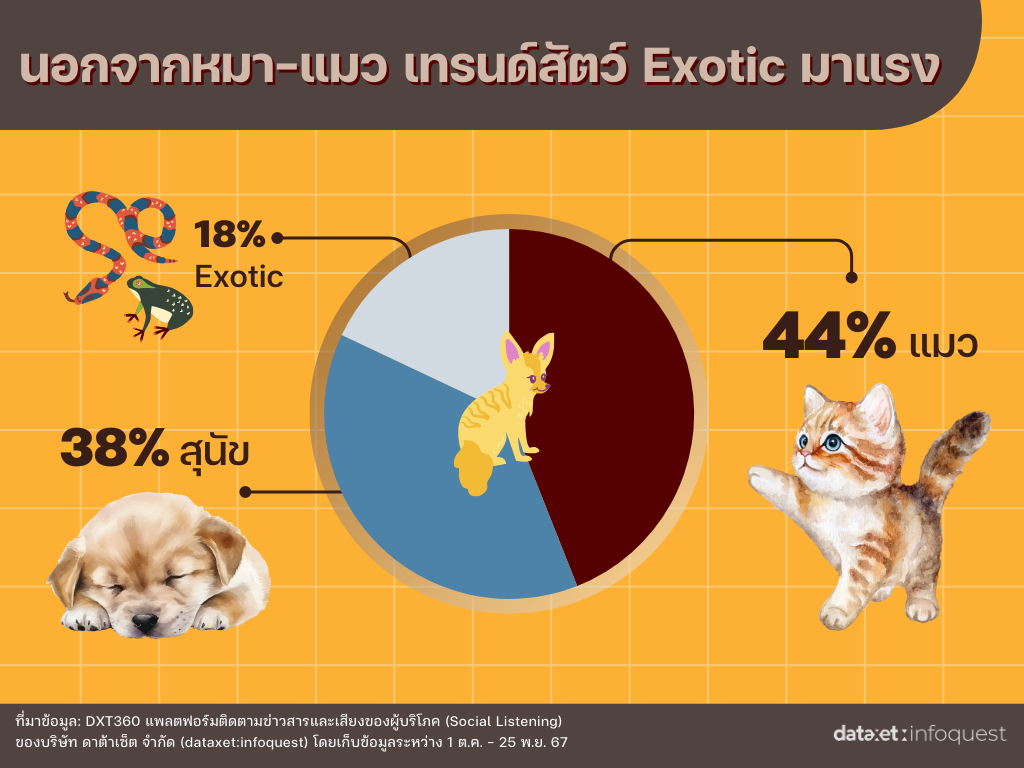 นอกจากหมา-แมว เทรนด์สัตว์ Exotic มาแรง

18% Exotic

44% แมว

38% สุนัข

ที่มาข้อมูล: DXT360 แพลตฟอร์มติดตามข่าวสารและเสียงของผู้บริโภค (Social Listening) ของบริษัท ดาต้าเซ็ต จำกัด (dataxet:infoquest) โดยเก็บข้อมูลระหว่าง 1 ต.ค. - 25 พ.ย. 67

dataxet:infoquest